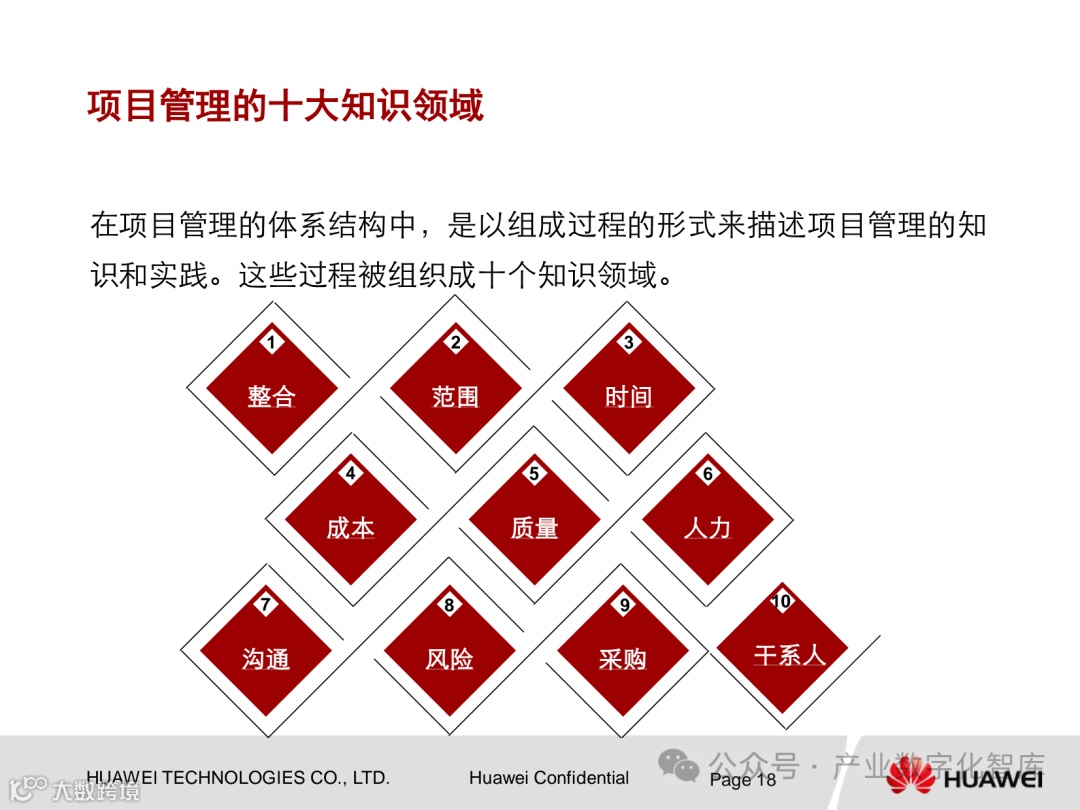 项目管理的十大知识领域

在项目管理的体系结构中，是以组成过程的形式来描述项目管理的知识和实践。这些过程被组织成十个知识领域。

1 整合
2 范围
3 时间
4 成本
5 质量
6 人力
7 沟通
8 风险
9 采购
10 干系人

HUAWEI TECHNOLOGIES CO., LTD.
Huawei Confidential
Page 18
公众号 · 产业数字化智库
HUAWEI
大数跨境